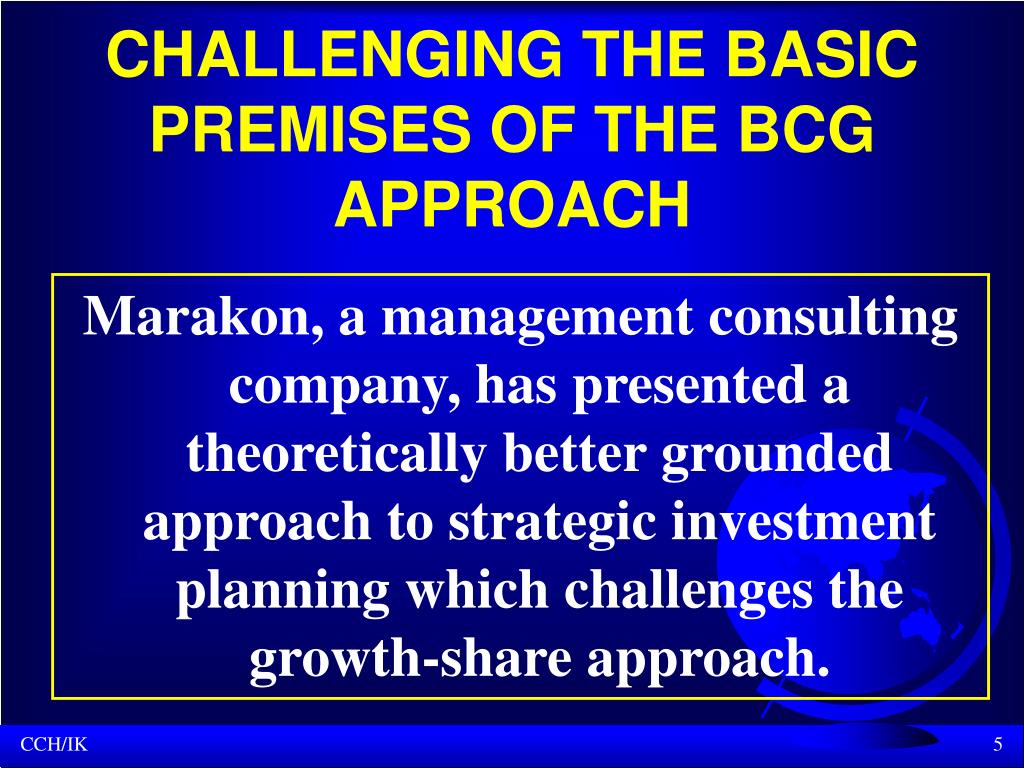 CHALLENGING THE BASIC PREMISES OF THE BCG APPROACH

Marakon, a management consulting company, has presented a theoretically better grounded approach to strategic investment planning which challenges the growth-share approach.

CCH/IK

5